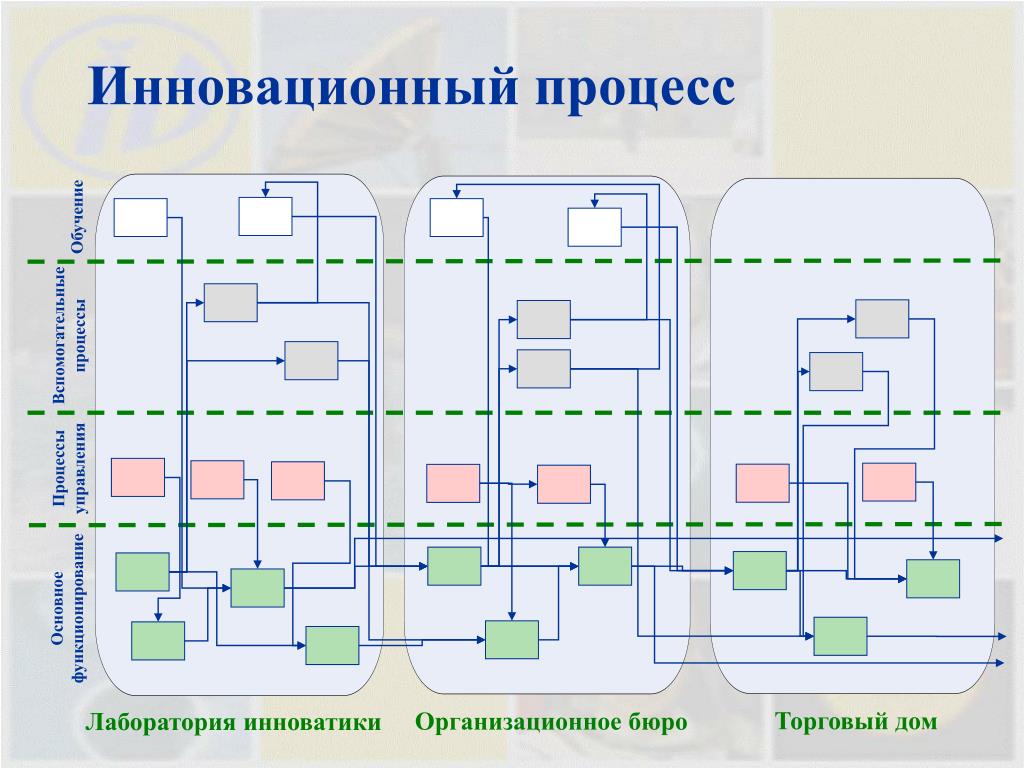 Инновационный процесс

Обучение

Вспомогательные процессы

Процессы управления

Основное функционирование

Лаборатория инноватики

Организационное бюро

Торговый дом